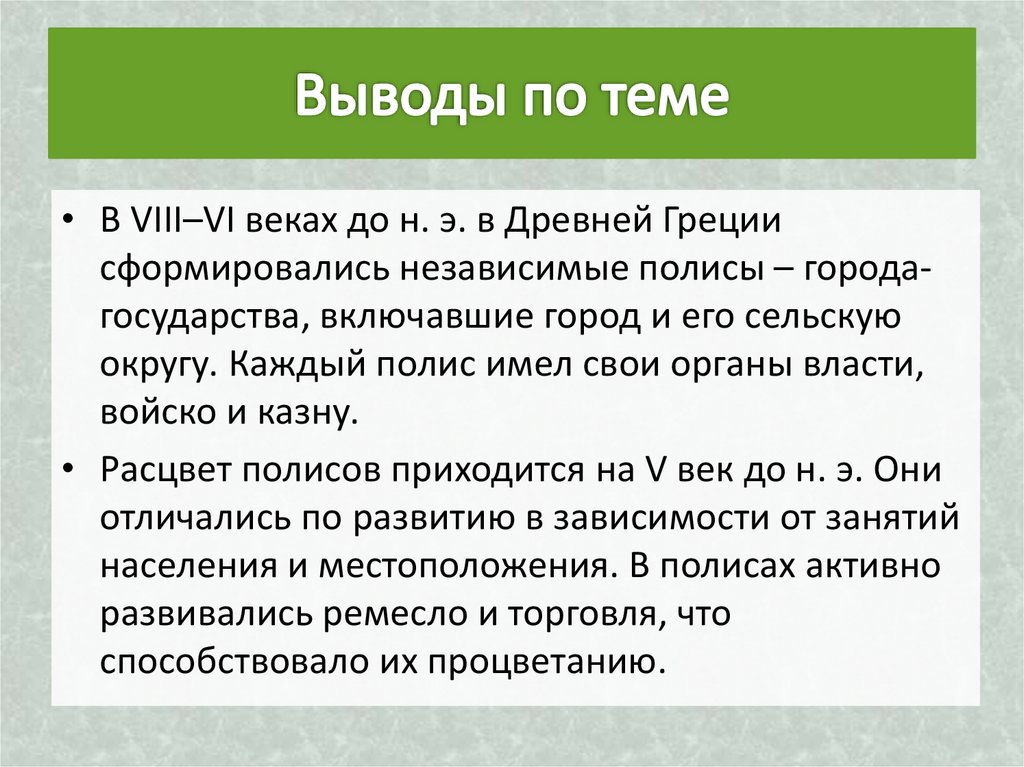 Выводы по теме

• В VIII–VI веках до н. э. в Древней Греции сформировались независимые полисы – города-государства, включавшие город и его сельскую округу. Каждый полис имел свои органы власти, войско и казну.

• Расцвет полисов приходится на V век до н. э. Они отличались по развитию в зависимости от занятий населения и местоположения. В полисах активно развивались ремесло и торговля, что способствовало их процветанию.